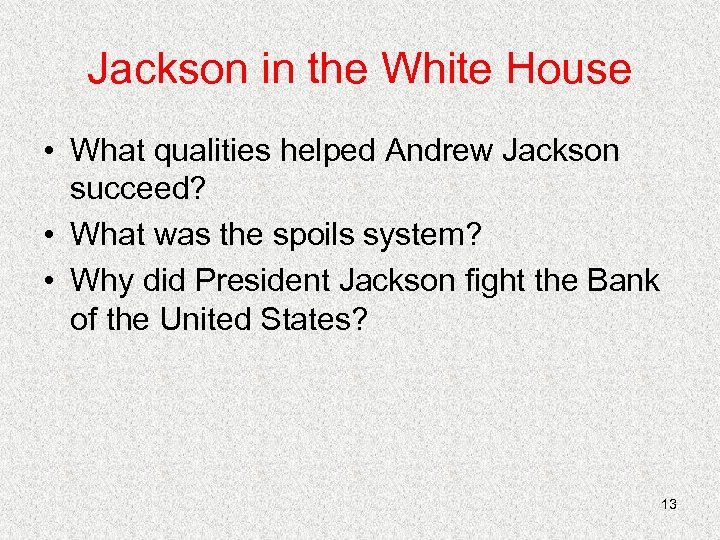 Jackson in the White House

• What qualities helped Andrew Jackson succeed?
• What was the spoils system?
• Why did President Jackson fight the Bank of the United States?

13